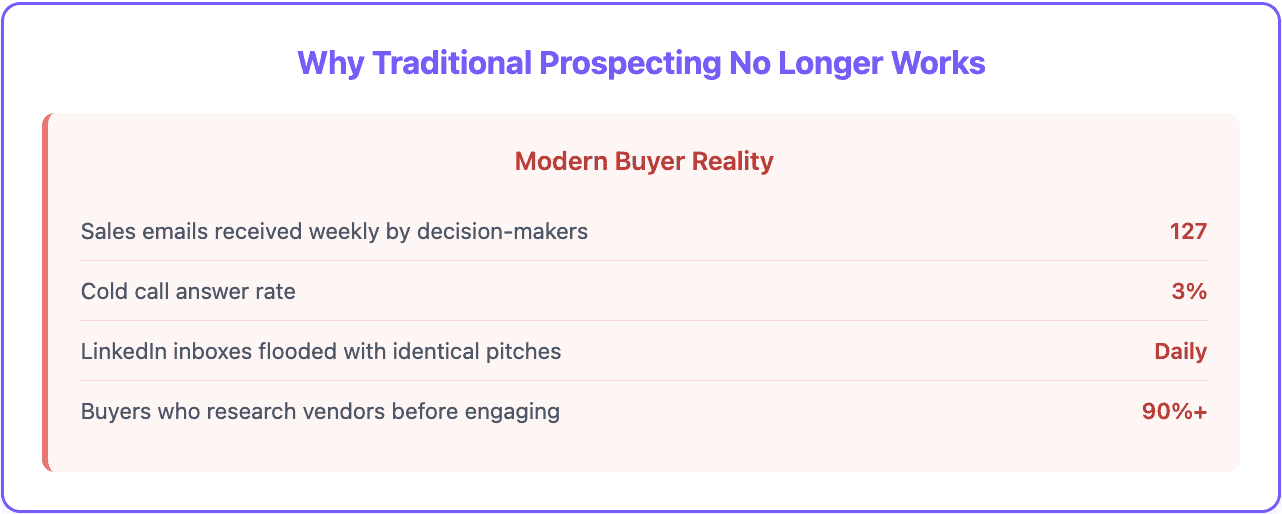 Why Traditional Prospecting No Longer Works

Modern Buyer Reality

| | |
|---|---|
| Sales emails received weekly by decision-makers | 127 |
| Cold call answer rate | 3% |
| LinkedIn inboxes flooded with identical pitches | Daily |
| Buyers who research vendors before engaging | 90%+ |